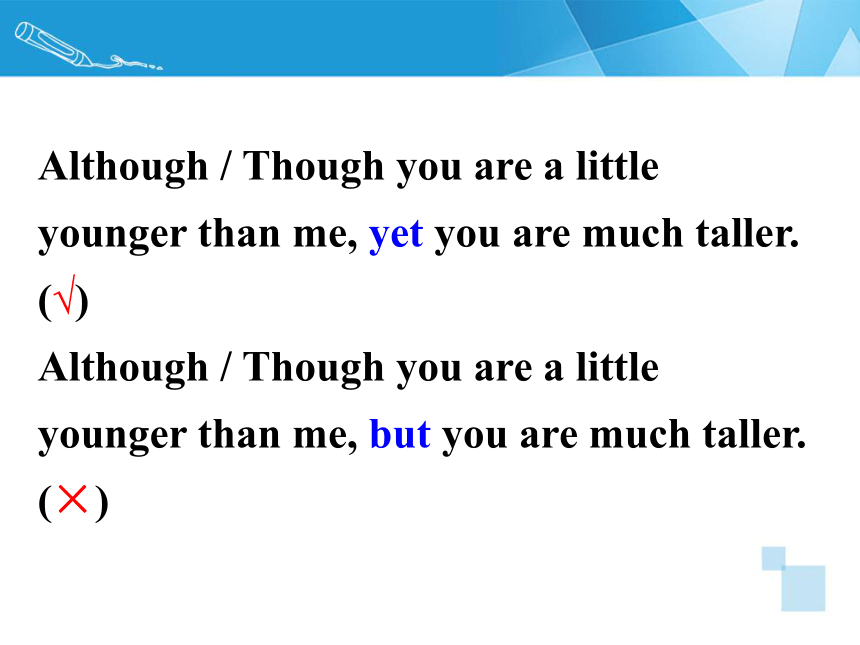 Although / Though you are a little younger than me, yet you are much taller.
(√)

Although / Though you are a little younger than me, but you are much taller.
(×)